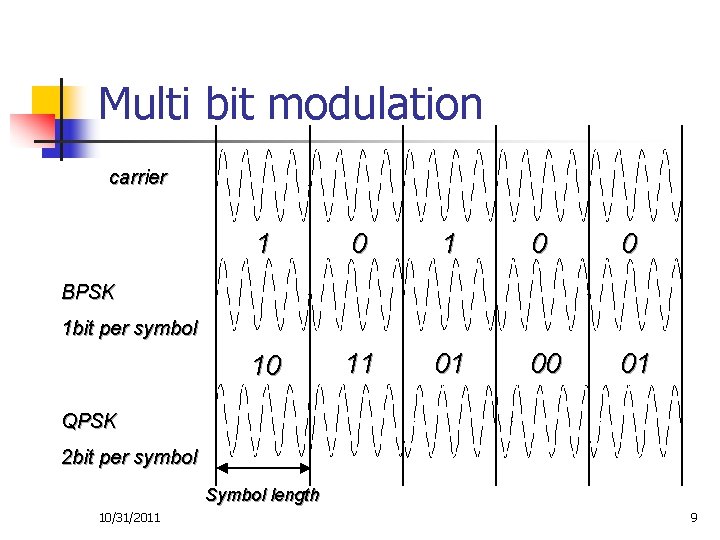 Multi bit modulation

carrier

1 0 1 0 0

BPSK

1bit per symbol

10 11 01 00 01

QPSK

2bit per symbol

Symbol length

10/31/2011

9